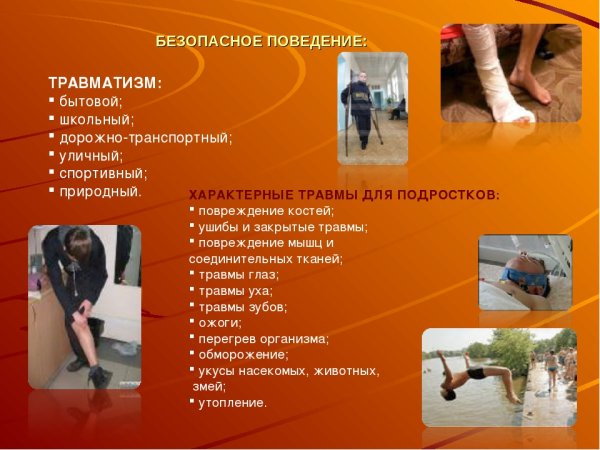 БЕЗОПАСНОЕ ПОВЕДЕНИЕ:

ТРАВМАТИЗМ:
▪ бытовой;
▪ школьный;
▪ дорожно-транспортный;
▪ уличный;
▪ спортивный;
▪ природный.

ХАРАКТЕРНЫЕ ТРАВМЫ ДЛЯ ПОДРОСТКОВ:
▪ повреждение костей;
▪ ушибы и закрытые травмы;
▪ повреждение мышц и соединительных тканей;
▪ травмы глаз;
▪ травмы уха;
▪ травмы зубов;
▪ ожоги;
▪ перегрев организма;
▪ обморожение;
▪ укусы насекомых, животных, змей;
▪ утопление.